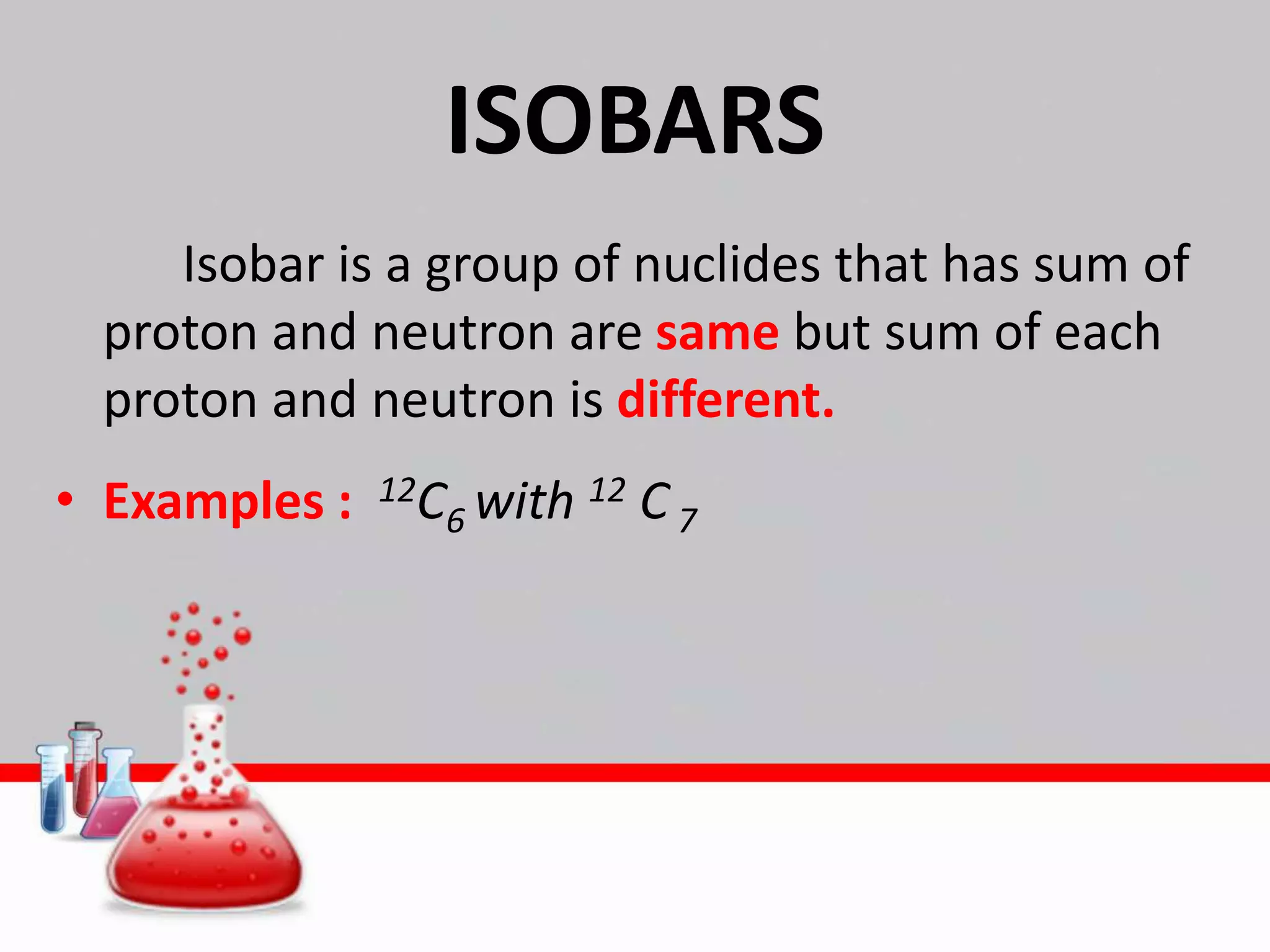 ISOBARS

Isobar is a group of nuclides that has sum of proton and neutron are same but sum of each proton and neutron is different.

• Examples : $^{12}C_6$ with $^{12}C_7$